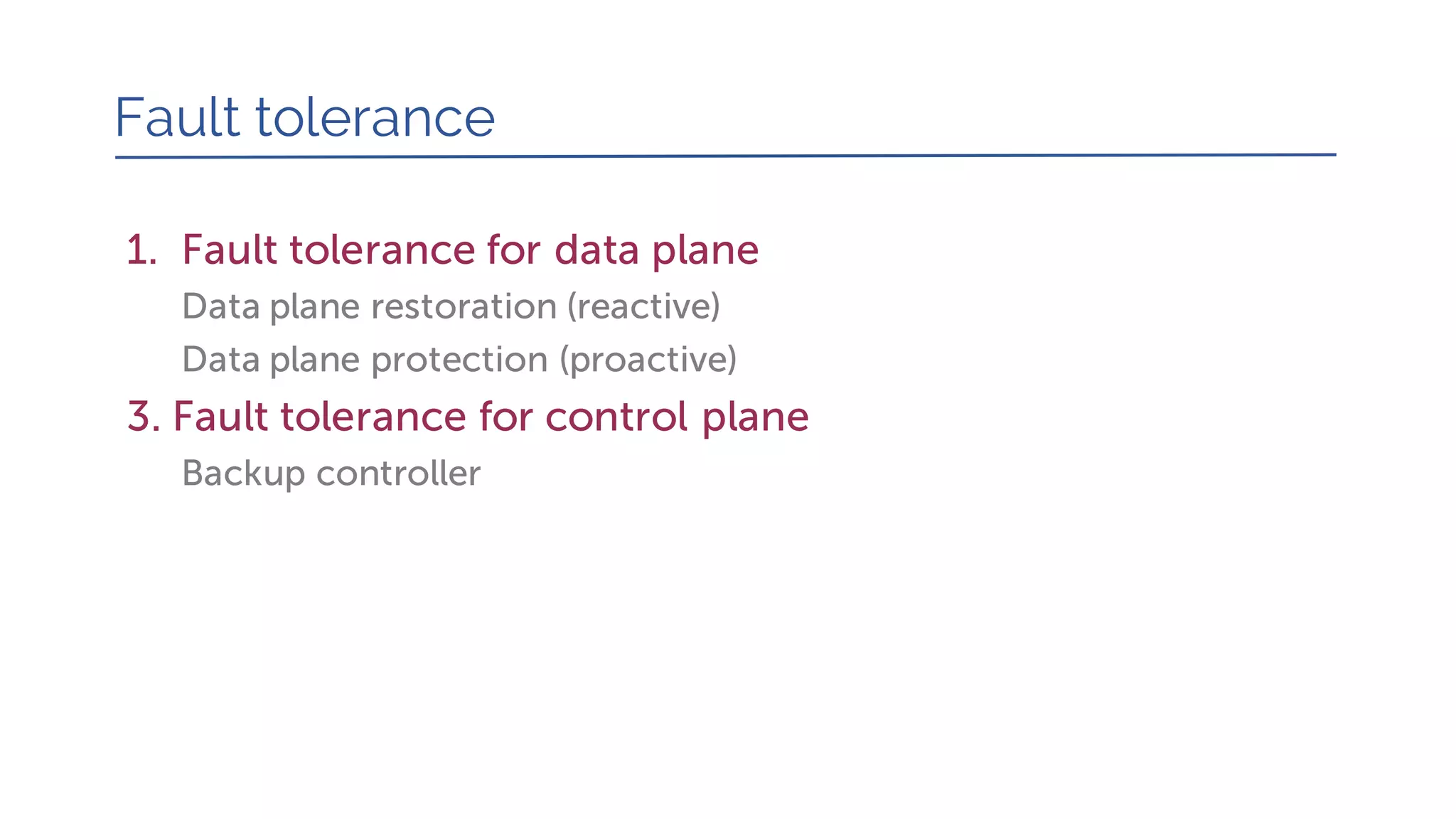 Fault tolerance

1. Fault tolerance for data plane

Data plane restoration (reactive)

Data plane protection (proactive)

3. Fault tolerance for control plane

Backup controller